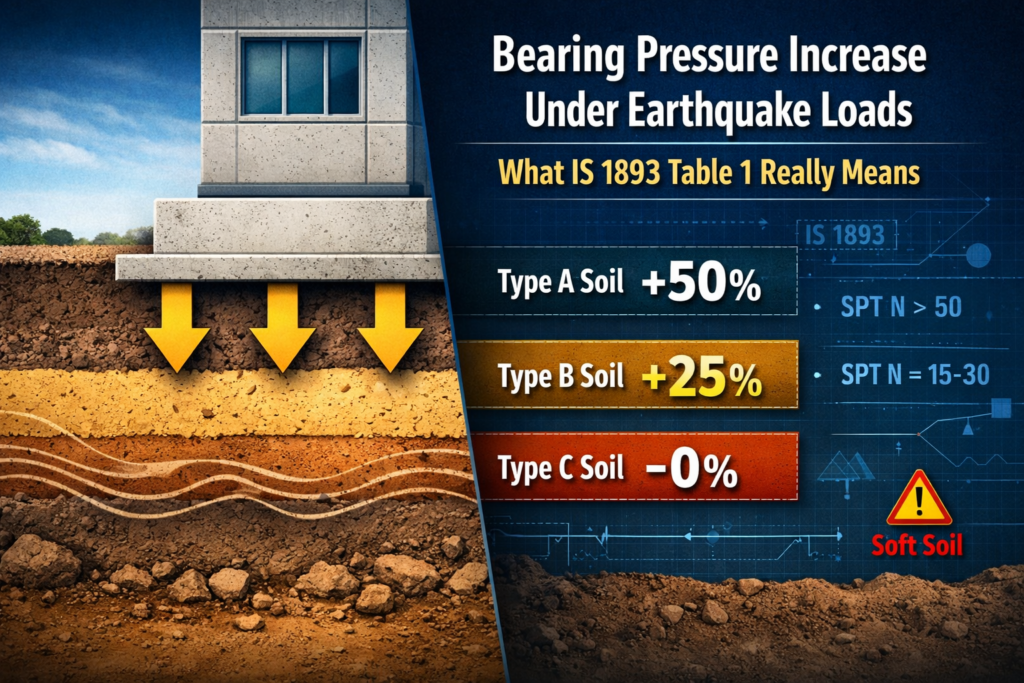 Bearing Pressure Increase Under Earthquake Loads

What IS 1893 Table 1 Really Means

IS 1893

Type A Soil +50%

SPT N > 50

Type B Soil +25%

SPT N = 15-30

Type C Soil -0%

Soft Soil